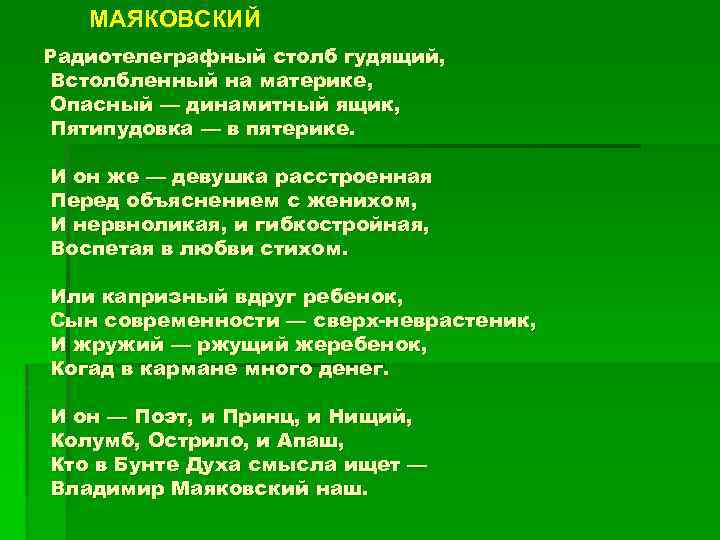 МАЯКОВСКИЙ

Радиотелеграфный столб гудящий,
Встолбленный на материке,
Опасный — динамитный ящик,
Пятипудовка — в пятерике.

И он же — девушка расстроенная
Перед объяснением с женихом,
И нервноликая, и гибкостройная,
Воспетая в любви стихом.

Или капризный вдруг ребенок,
Сын современности — сверх-неврастеник,
И жружий — ржущий жеребенок,
Когад в кармане много денег.

И он — Поэт, и Принц, и Нищий,
Колумб, Острило, и Апаш,
Кто в Бунте Духа смысла ищет —
Владимир Маяковский наш.